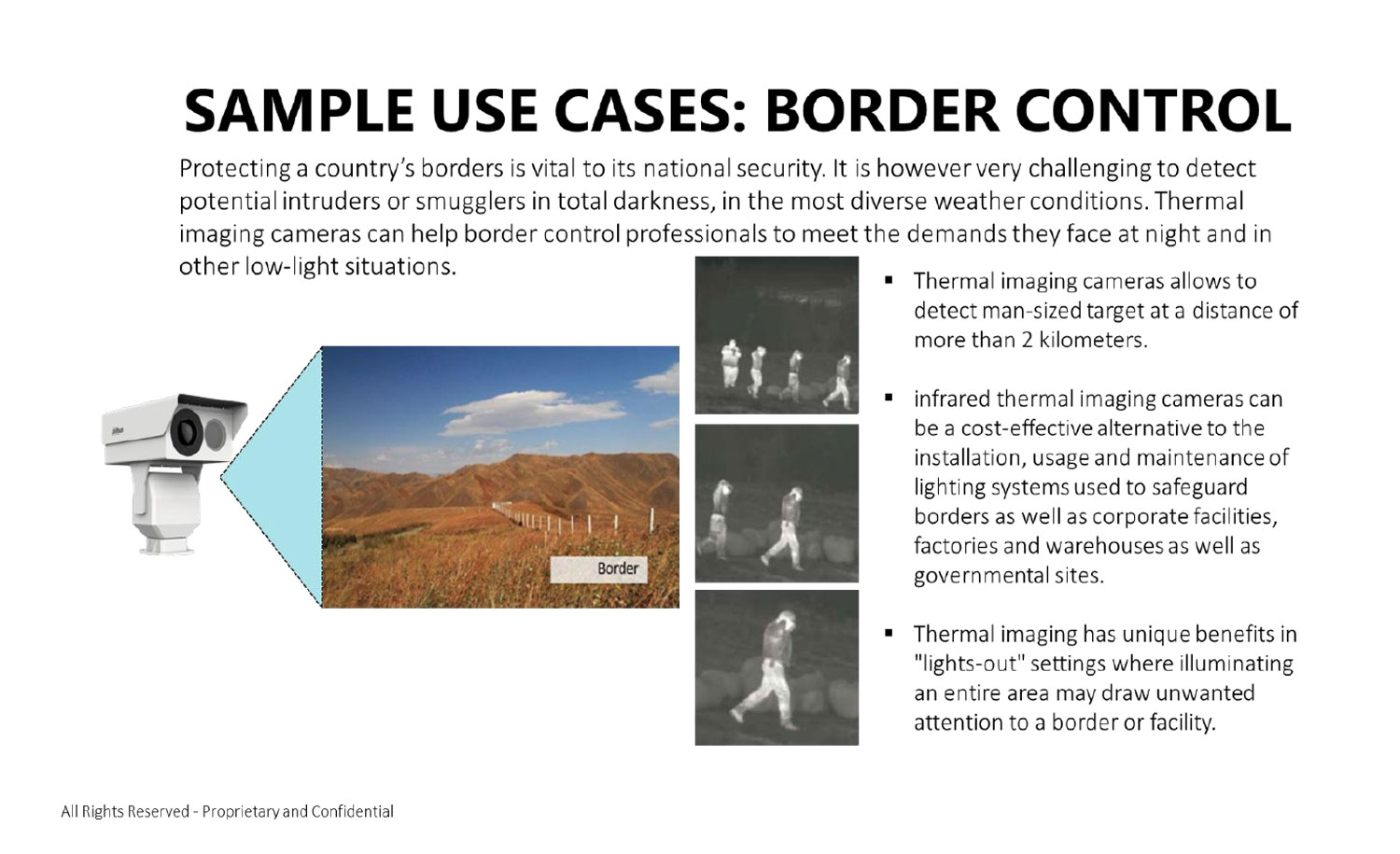 SAMPLE USE CASES: BORDER CONTROL

Protecting a country's borders is vital to its national security. It is however very challenging to detect potential intruders or smugglers in total darkness, in the most diverse weather conditions. Thermal imaging cameras can help border control professionals to meet the demands they face at night and in other low-light situations.

alhua

Border

▪ Thermal imaging cameras allows to detect man-sized target at a distance of more than 2 kilometers.

▪ infrared thermal imaging cameras can be a cost-effective alternative to the installation, usage and maintenance of lighting systems used to safeguard borders as well as corporate facilities, factories and warehouses as well as governmental sites.

▪ Thermal imaging has unique benefits in "lights-out" settings where illuminating an entire area may draw unwanted attention to a border or facility.

All Rights Reserved - Proprietary and Confidential